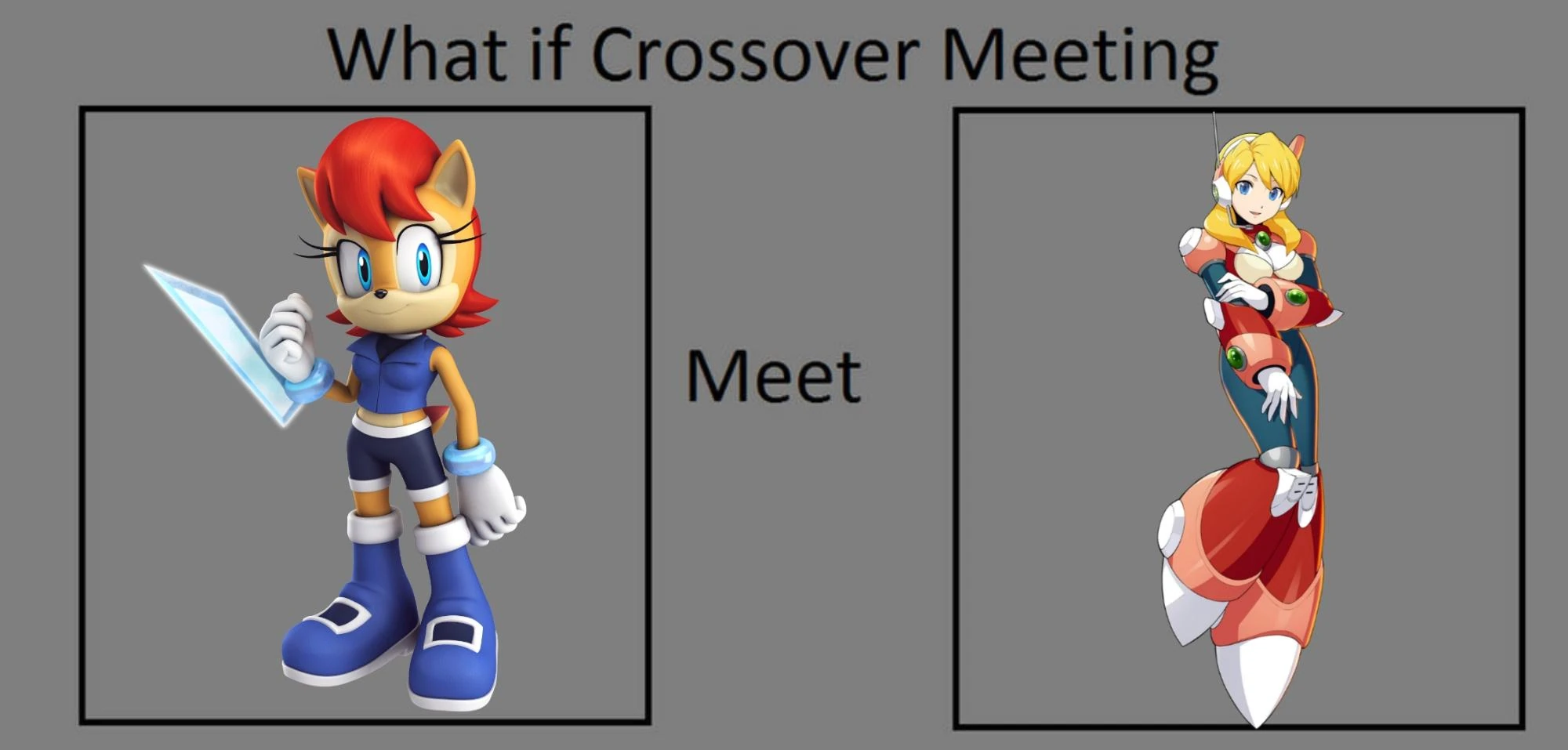 What if Crossover Meeting

Meet